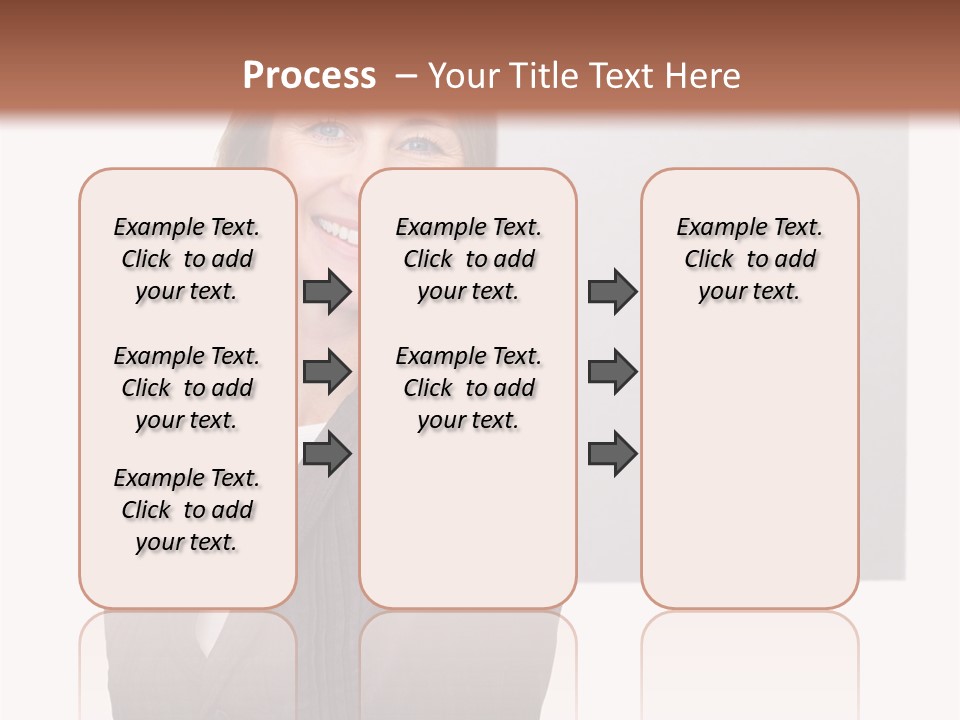 Process – Your Title Text Here

Example Text. Click to add your text.

Example Text. Click to add your text.

Example Text. Click to add your text.

Example Text. Click to add your text.

Example Text. Click to add your text.

Example Text. Click to add your text.